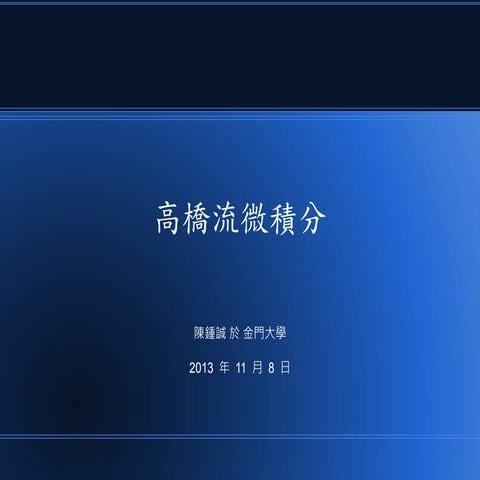 高橋流微積分

陳鍾誠 於 金門大學

2013 年 11 月 8 日